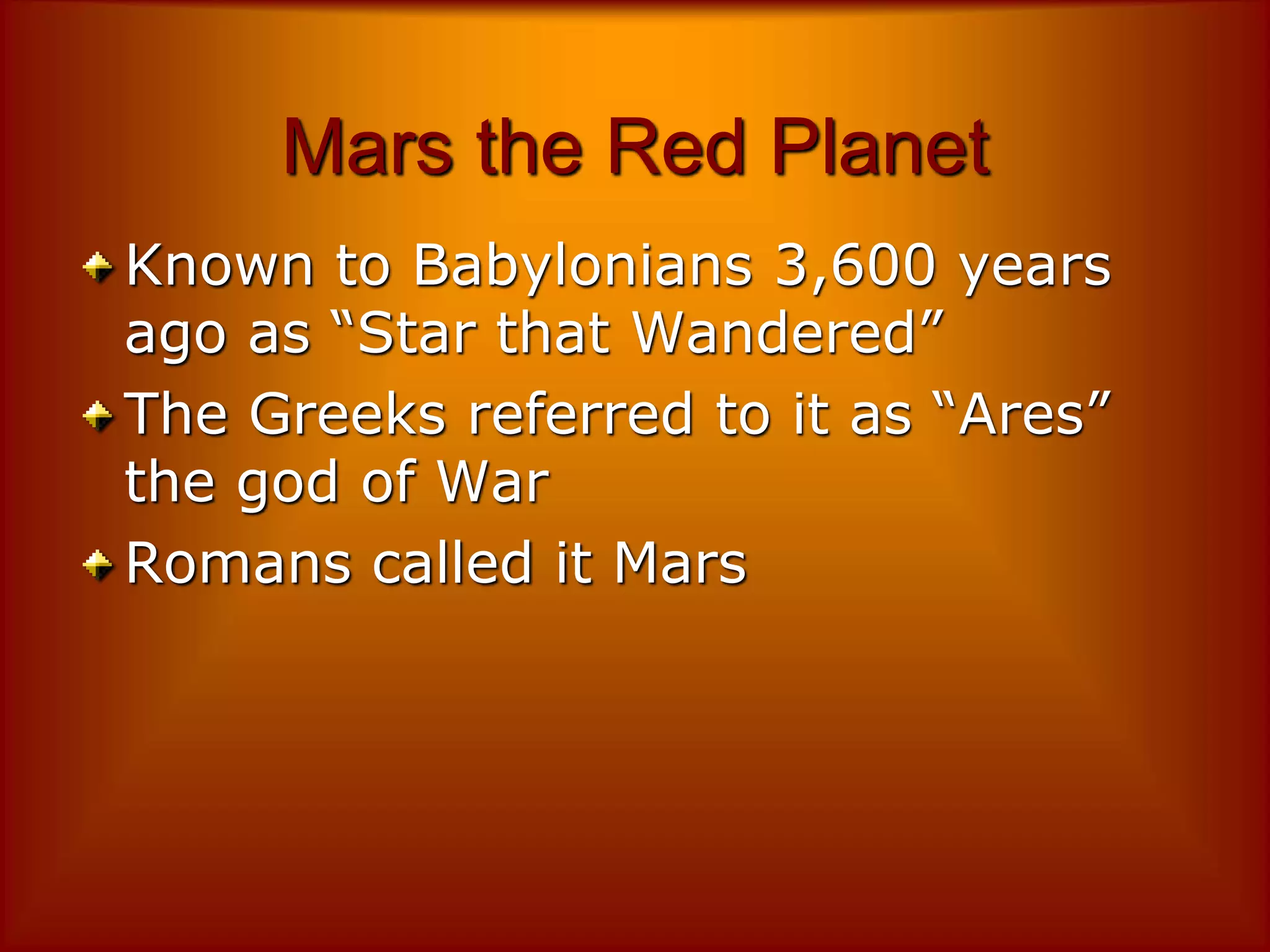 Mars the Red Planet

Known to Babylonians 3,600 years ago as “Star that Wandered”

The Greeks referred to it as “Ares” the god of War

Romans called it Mars